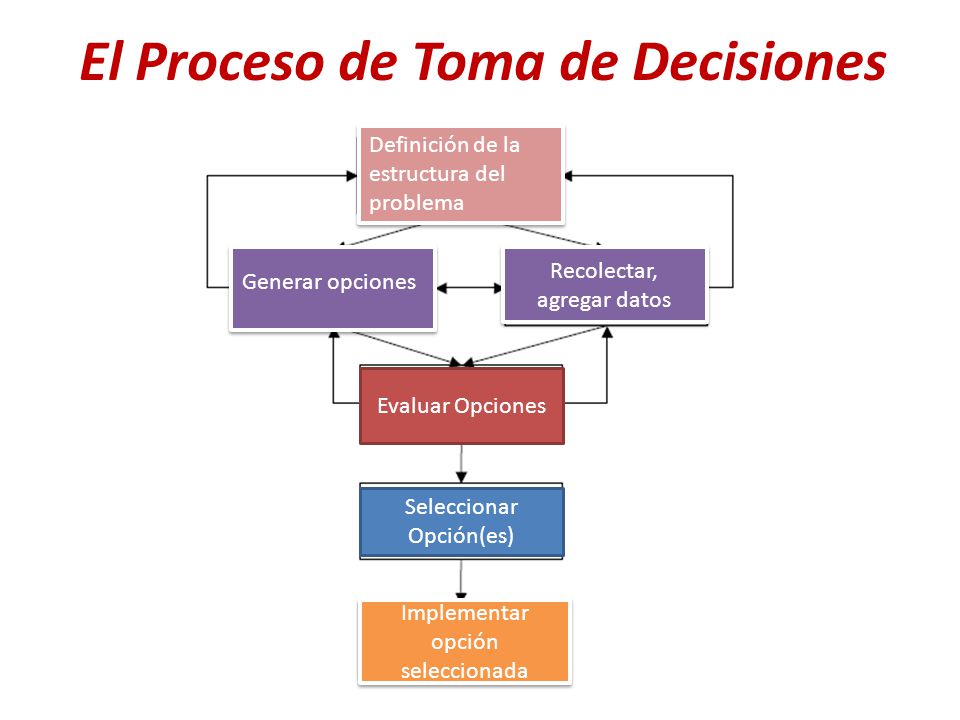 El Proceso de Toma de Decisiones

Definición de la estructura del problema

Generar opciones

Recolectar, agregar datos

Evaluar Opciones

Seleccionar Opción(es)

Implementar opción seleccionada